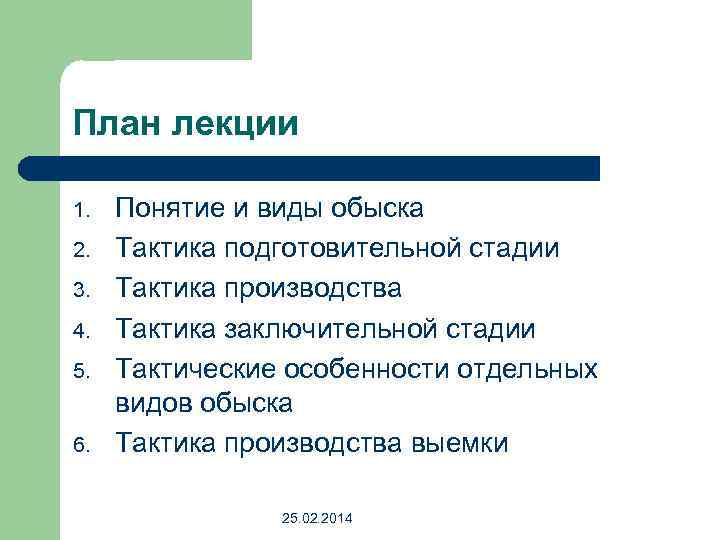 План лекции

1. Понятие и виды обыска
2. Тактика подготовительной стадии
3. Тактика производства
4. Тактика заключительной стадии
5. Тактические особенности отдельных видов обыска
6. Тактика производства выемки

25.02.2014